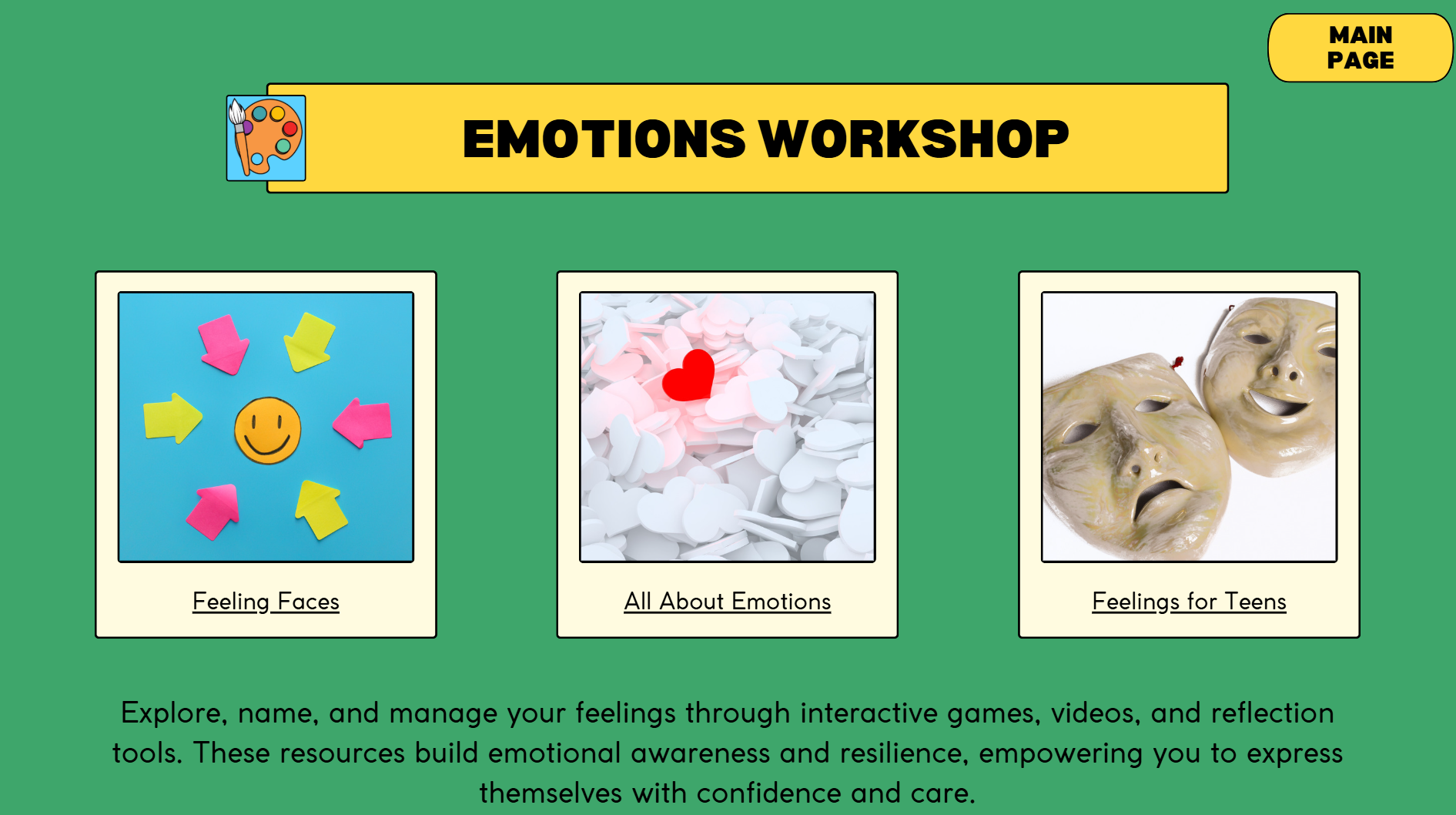 MAIN PAGE

EMOTIONS WORKSHOP

Feeling Faces

All About Emotions

Feelings for Teens

Explore, name, and manage your feelings through interactive games, videos, and reflection tools. These resources build emotional awareness and resilience, empowering you to express themselves with confidence and care.